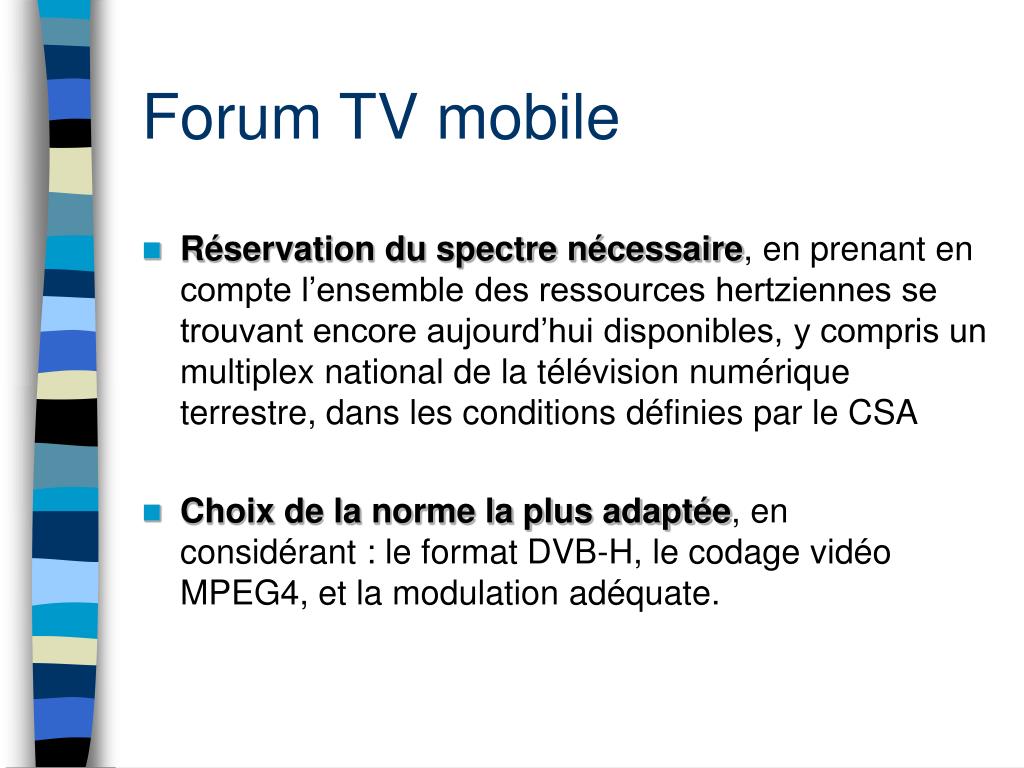 Forum TV mobile

Réservation du spectre nécessaire, en prenant en compte l’ensemble des ressources hertziennes se trouvant encore aujourd’hui disponibles, y compris un multiplex national de la télévision numérique terrestre, dans les conditions définies par le CSA

Choix de la norme la plus adaptée, en considérant : le format DVB-H, le codage vidéo MPEG4, et la modulation adéquate.